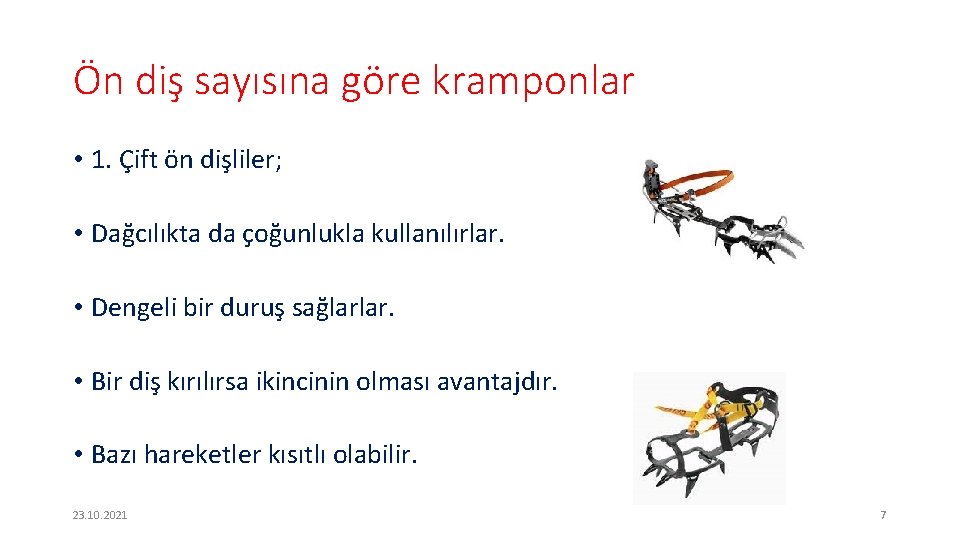 Ön diş sayısına göre kramponlar

• 1. Çift ön dişliler;

• Dağcılıkta da çoğunlukla kullanılırlar.

• Dengeli bir duruş sağlarlar.

• Bir diş kırılırsa ikincinin olması avantajdır.

• Bazı hareketler kısıtlı olabilir.

23.10.2021

7